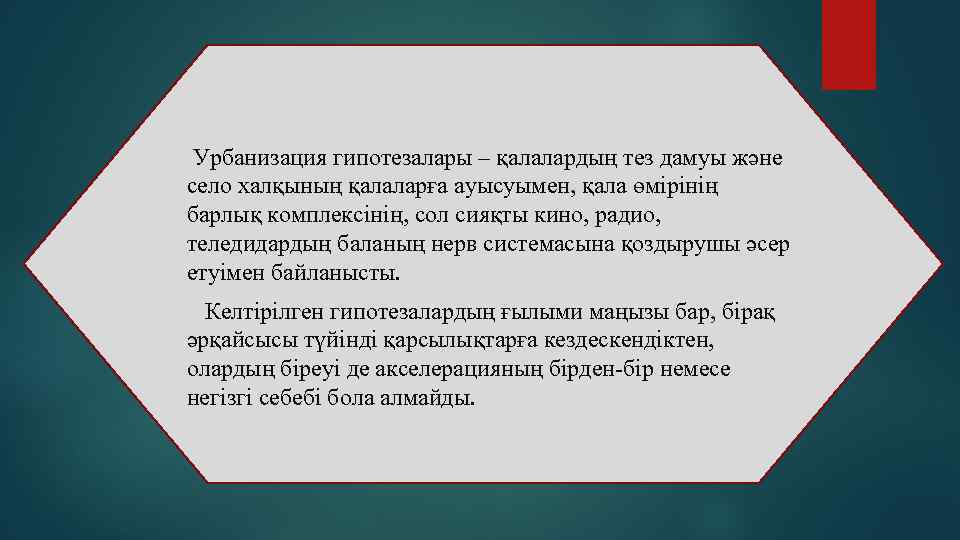 Урбанизация гипотезалары – қалалардың тез дамуы және село халқының қалаларға ауысуымен, қала өмірінің барлық комплексінің, сол сияқты кино, радио, теледидардың баланың нерв системасына қоздырушы әсер етуімен байланысты.

Келтірілген гипотезалардың ғылыми маңызы бар, бірақ әрқайсысы түйінді қарсылықтарға кездескендіктен, олардың біреуі де акселерацияның бірден-бір немесе негізгі себебі бола алмайды.